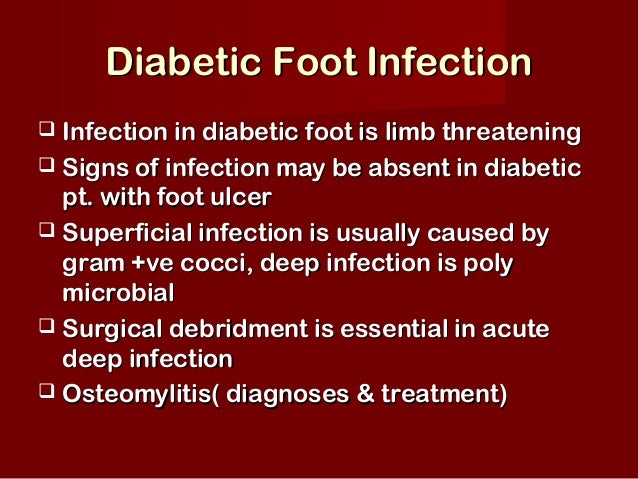 Diabetic Foot Infection

❑ Infection in diabetic foot is limb threatening
❑ Signs of infection may be absent in diabetic pt. with foot ulcer
❑ Superficial infection is usually caused by gram +ve cocci, deep infection is poly microbial
❑ Surgical debridment is essential in acute deep infection
❑ Osteomylitis( diagnoses & treatment)